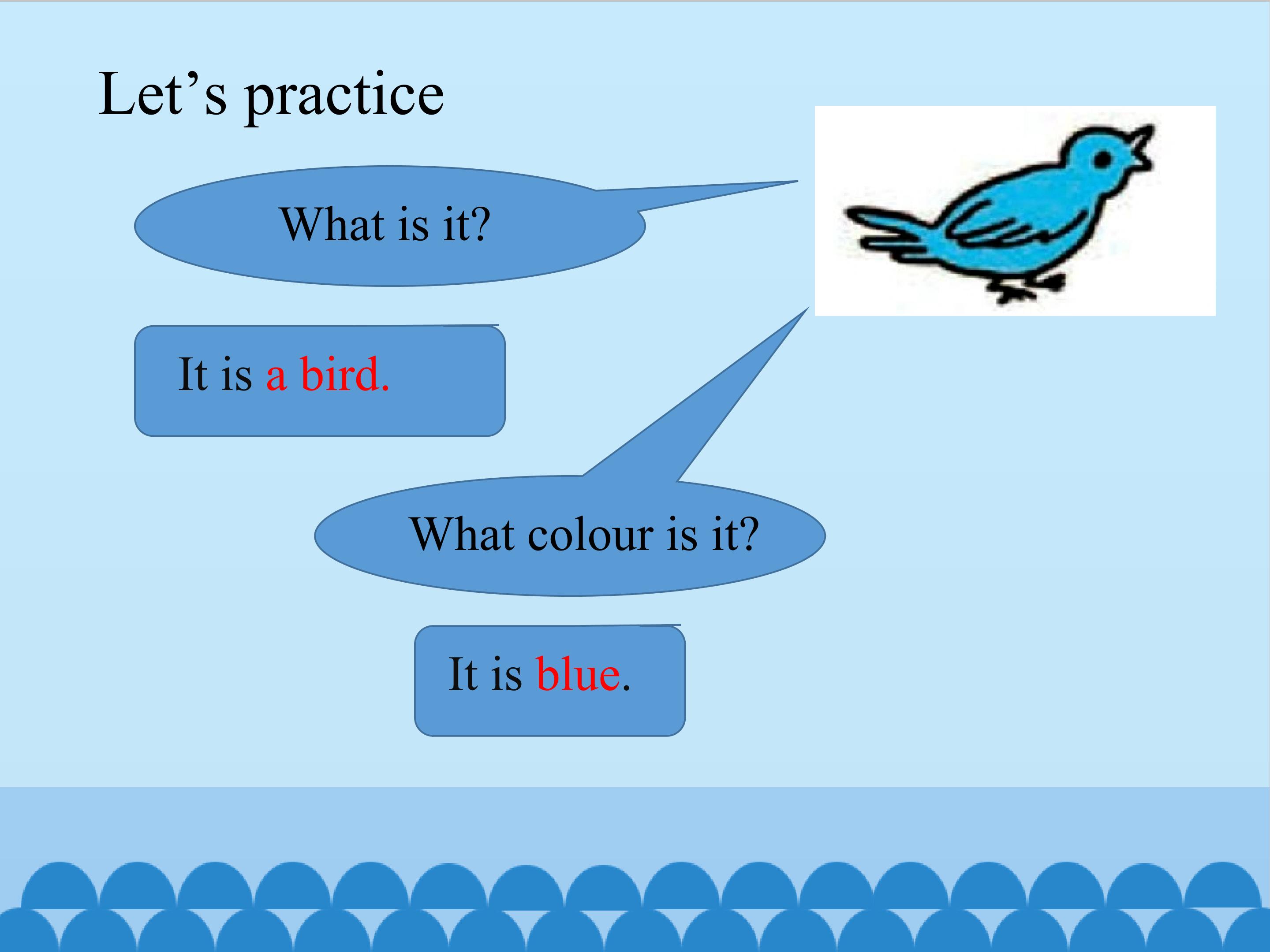 Let’s practice

What is it?

It is a bird.

What colour is it?

It is blue.